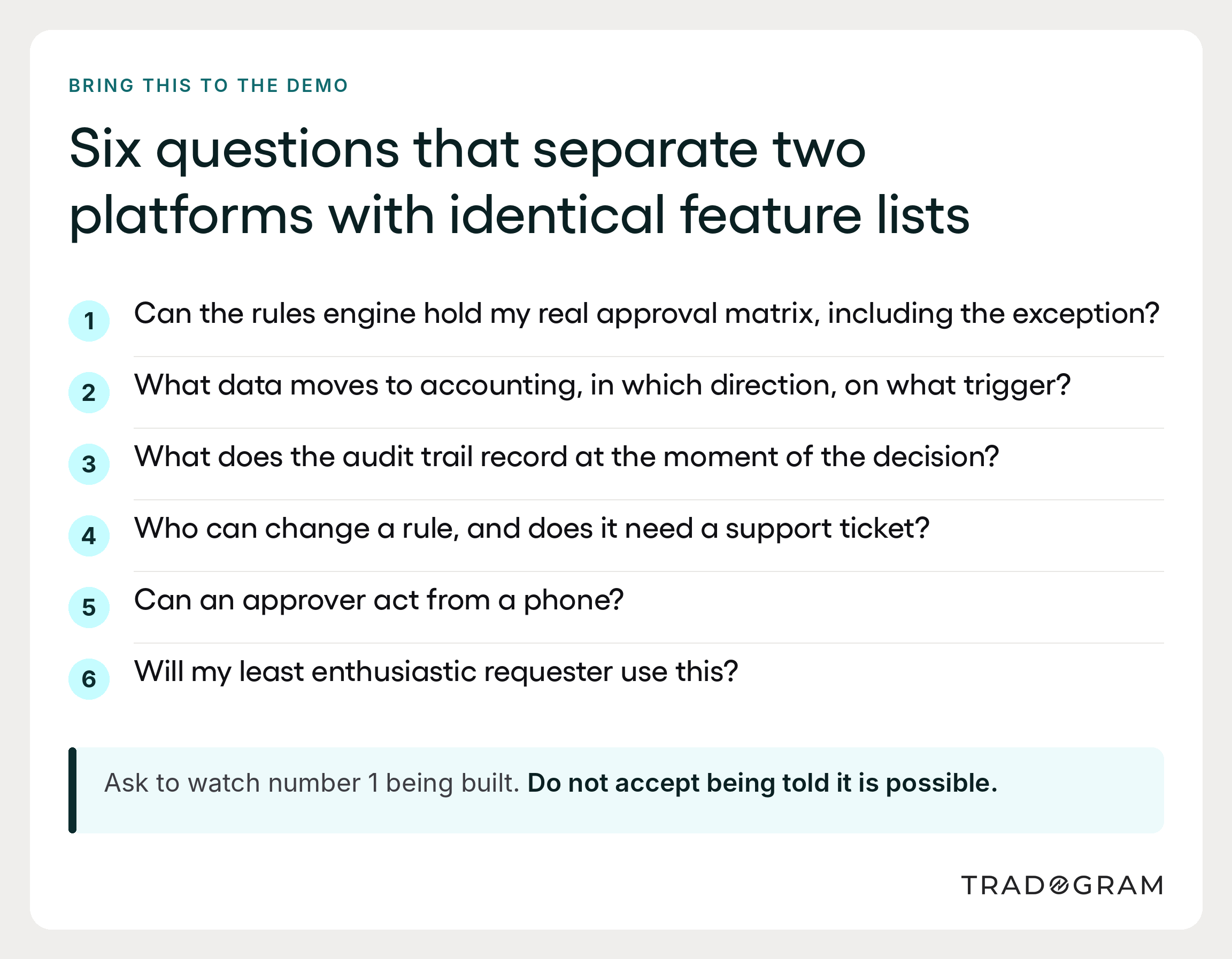 BRING THIS TO THE DEMO

Six questions that separate two platforms with identical feature lists

1 Can the rules engine hold my real approval matrix, including the exception?

2 What data moves to accounting, in which direction, on what trigger?

3 What does the audit trail record at the moment of the decision?

4 Who can change a rule, and does it need a support ticket?

5 Can an approver act from a phone?

6 Will my least enthusiastic requester use this?

Ask to watch number 1 being built. Do not accept being told it is possible.

TRADOGRAM